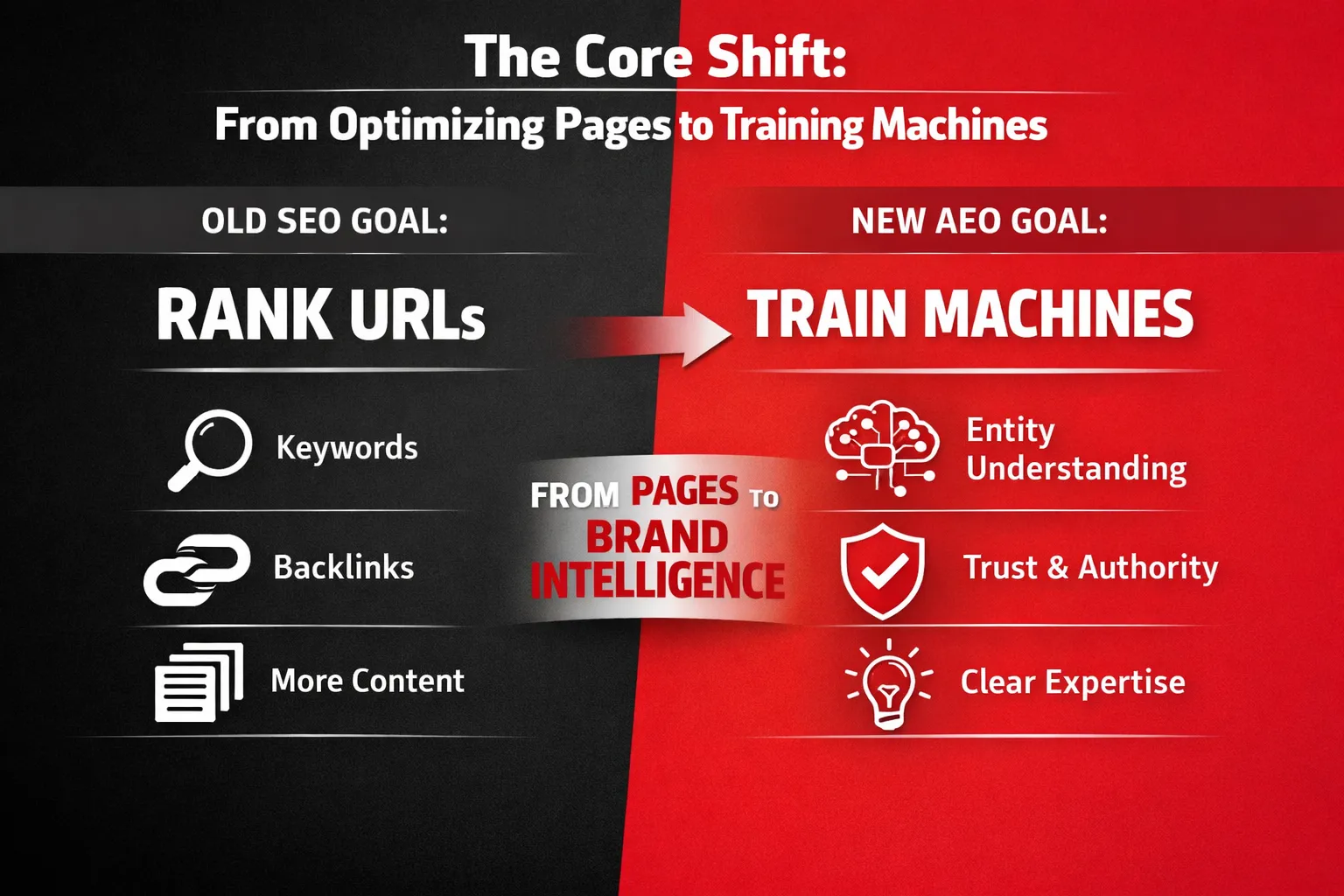 The Core Shift:
From Optimizing Pages to Training Machines

OLD SEO GOAL:

RANK URLs

Keywords

Backlinks

More Content

FROM PAGES TO BRAND INTELLIGENCE

NEW AEO GOAL:

TRAIN MACHINES

Entity Understanding

Trust & Authority

Clear Expertise